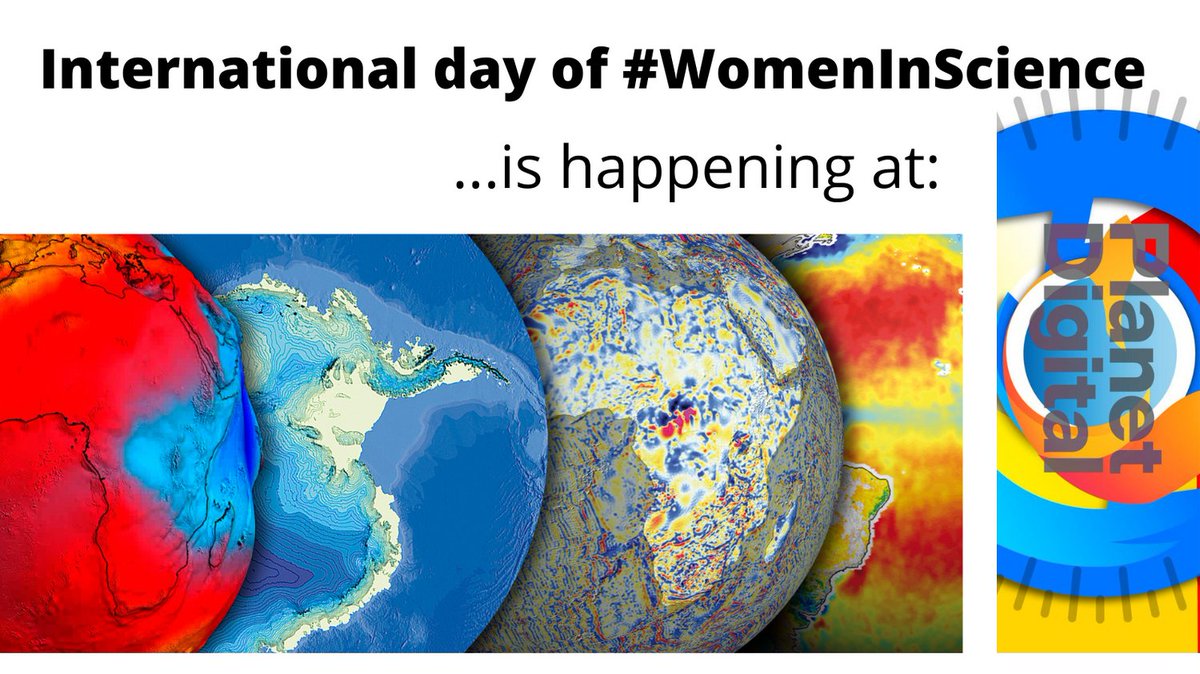 International day of #WomenInScience

...is happening at:

Planet Digital